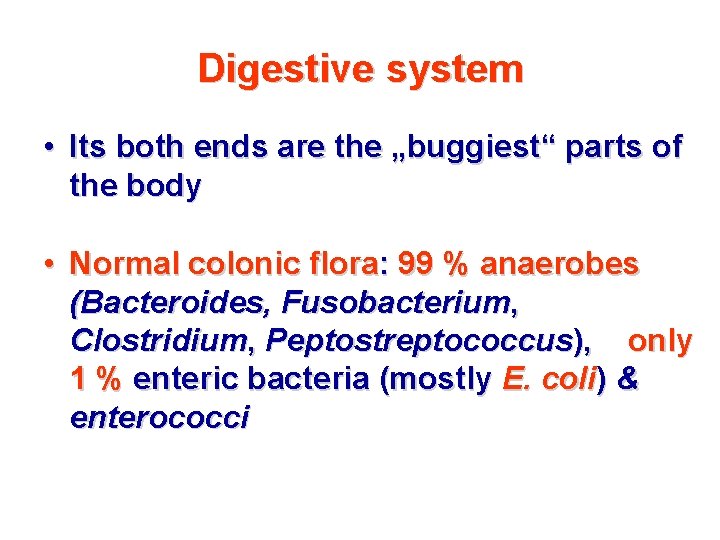 Digestive system

• Its both ends are the „buggiest“ parts of the body

• Normal colonic flora: 99 % anaerobes (Bacteroides, Fusobacterium, Clostridium, Peptostreptococcus), only 1 % enteric bacteria (mostly E. coli) & enterococci